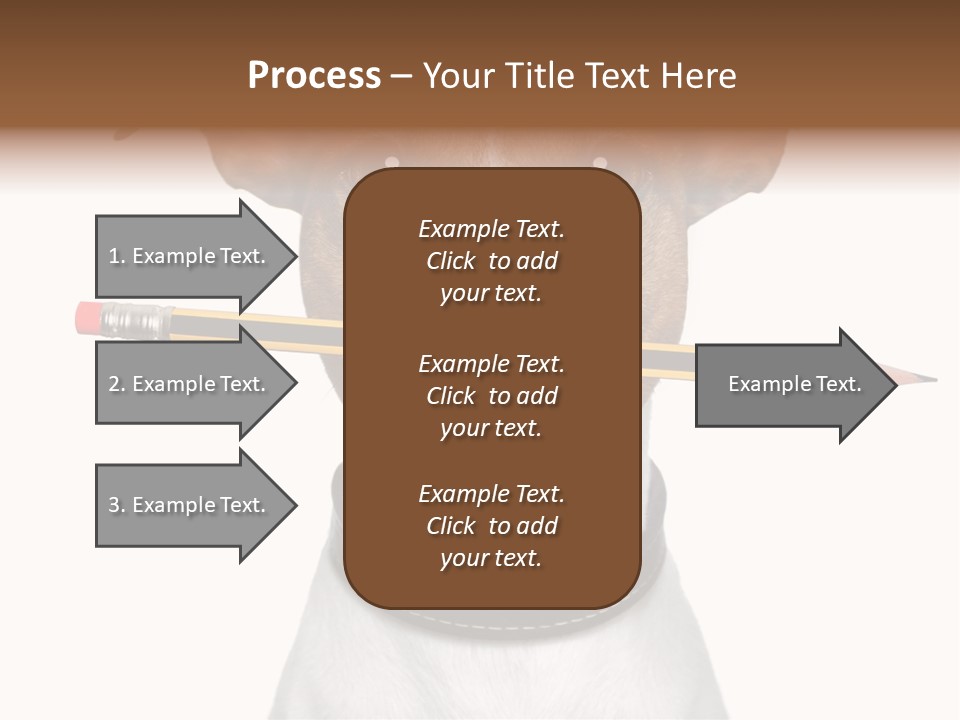 Process – Your Title Text Here

1. Example Text.

2. Example Text.

3. Example Text.

Example Text. Click to add your text.

Example Text. Click to add your text.

Example Text. Click to add your text.

Example Text.